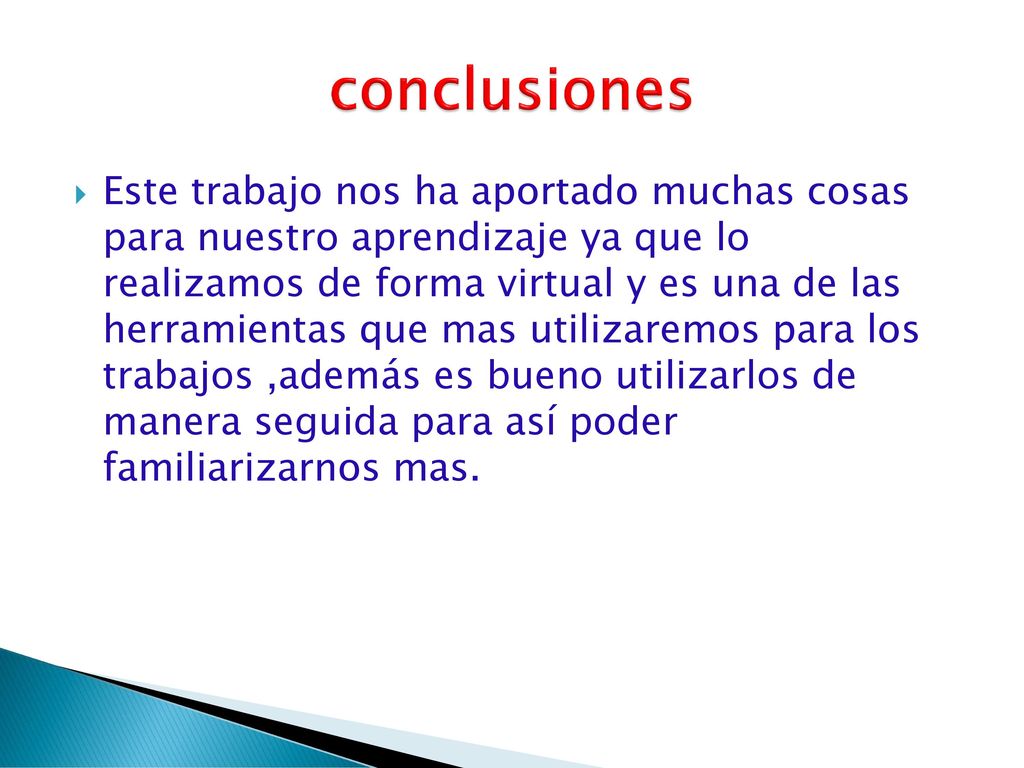 conclusiones

Este trabajo nos ha aportado muchas cosas para nuestro aprendizaje ya que lo realizamos de forma virtual y es una de las herramientas que mas utilizaremos para los trabajos ,además es bueno utilizarlos de manera seguida para así poder familiarizarnos mas.